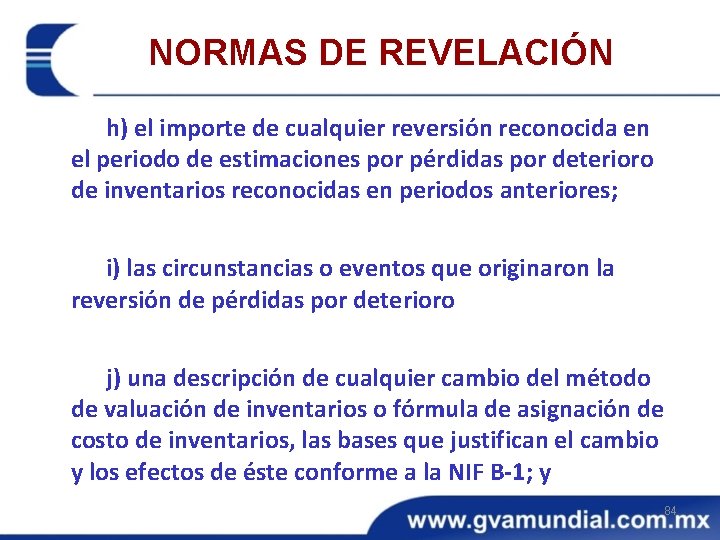 NORMAS DE REVELACIÓN

h) el importe de cualquier reversión reconocida en el periodo de estimaciones por pérdidas por deterioro de inventarios reconocidas en periodos anteriores;

i) las circunstancias o eventos que originaron la reversión de pérdidas por deterioro

j) una descripción de cualquier cambio del método de valuación de inventarios o fórmula de asignación de costo de inventarios, las bases que justifican el cambio y los efectos de éste conforme a la NIF B-1; y

84

www.gvamundial.com.mx